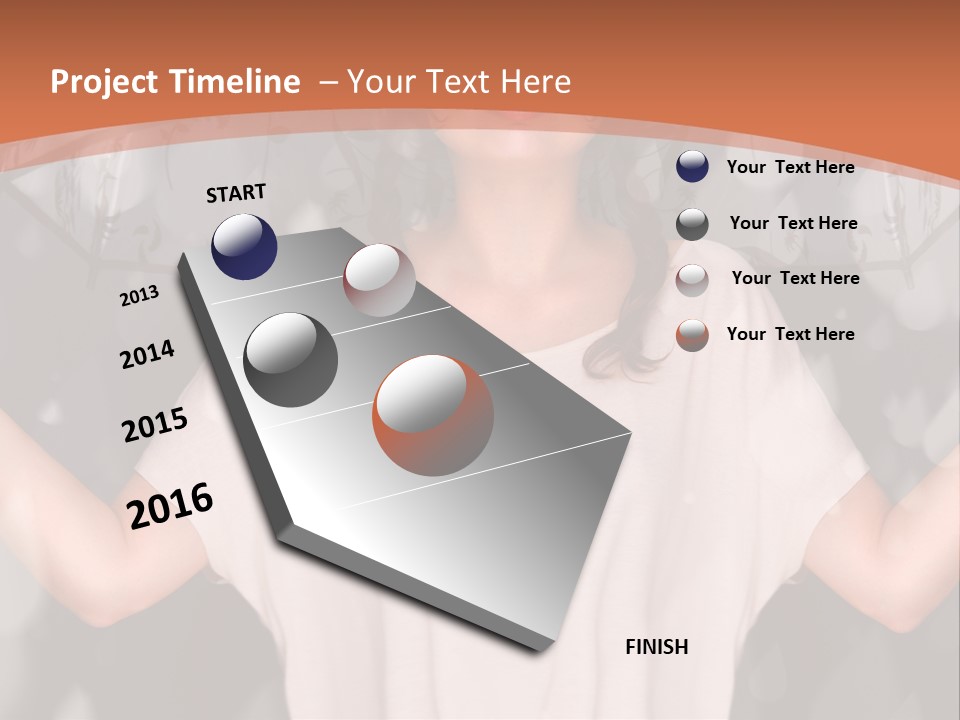 Project Timeline – Your Text Here

START

2013

2014

2015

2016

FINISH

Your Text Here

Your Text Here

Your Text Here

Your Text Here